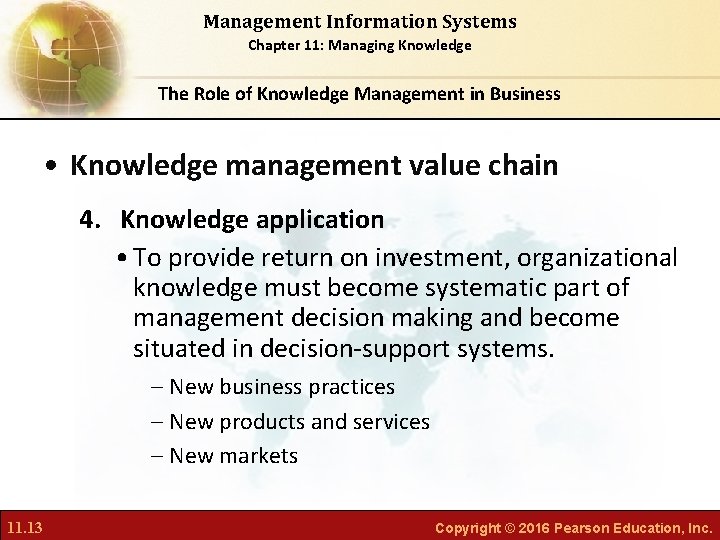 Management Information Systems
Chapter 11: Managing Knowledge

The Role of Knowledge Management in Business

• Knowledge management value chain

4. Knowledge application

• To provide return on investment, organizational knowledge must become systematic part of management decision making and become situated in decision-support systems.

– New business practices
– New products and services
– New markets

11.13

Copyright © 2016 Pearson Education, Inc.